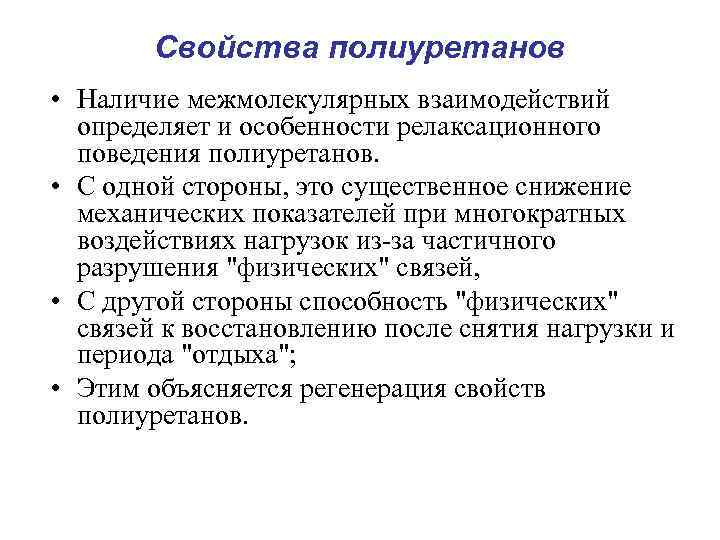 Свойства полиуретанов

• Наличие межмолекулярных взаимодействий определяет и особенности релаксационного поведения полиуретанов.

• С одной стороны, это существенное снижение механических показателей при многократных воздействиях нагрузок из-за частичного разрушения "физических" связей,

• С другой стороны способность "физических" связей к восстановлению после снятия нагрузки и периода "отдыха";

• Этим объясняется регенерация свойств полиуретанов.